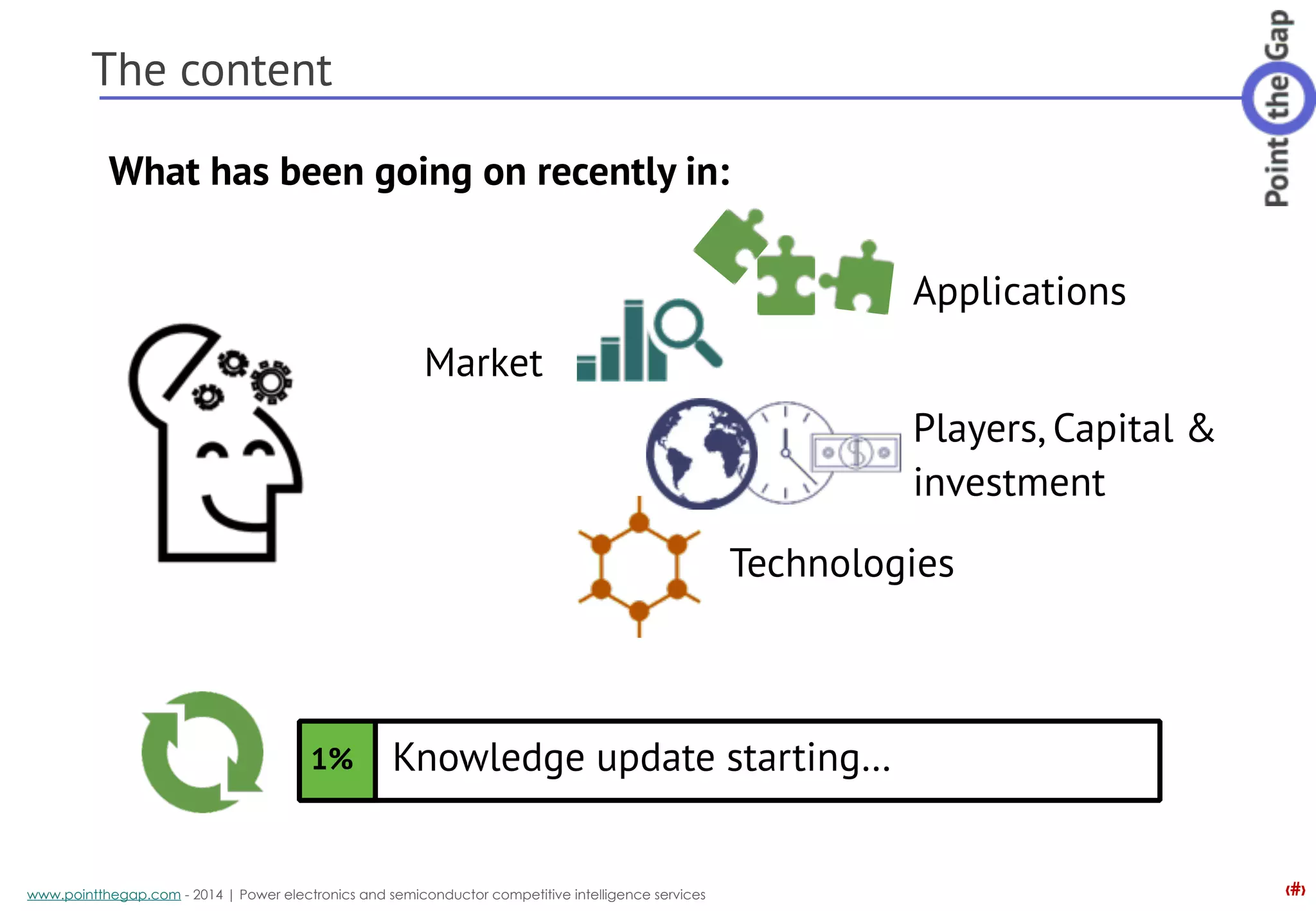 The content

Point the Gap

What has been going on recently in:

Applications

Market

Players, Capital & investment

Technologies

1%

Knowledge update starting...

www.pointthegap.com - 2014 | Power electronics and semiconductor competitive intelligence services

‹#›